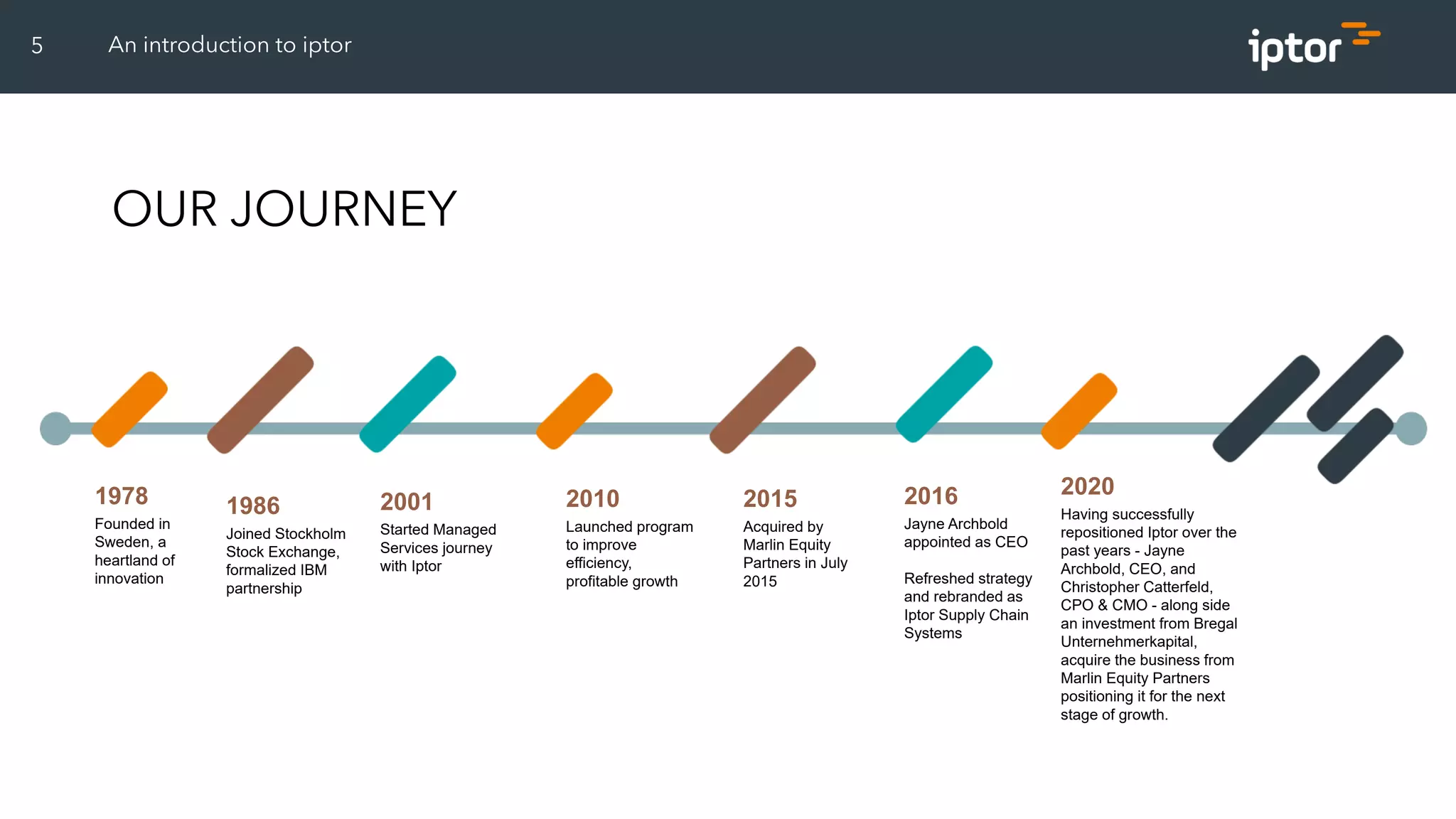 5 An introduction to iptor

iptor

OUR JOURNEY

1978
Founded in Sweden, a heartland of innovation

1986
Joined Stockholm Stock Exchange, formalized IBM partnership

2001
Started Managed Services journey with Iptor

2010
Launched program to improve efficiency, profitable growth

2015
Acquired by Marlin Equity Partners in July 2015

2016
Jayne Archbold appointed as CEO

Refreshed strategy and rebranded as Iptor Supply Chain Systems

2020
Having successfully repositioned Iptor over the past years - Jayne Archbold, CEO, and Christopher Catterfeld, CPO & CMO - along side an investment from Bregal Unternehmerkapital, acquire the business from Marlin Equity Partners positioning it for the next stage of growth.